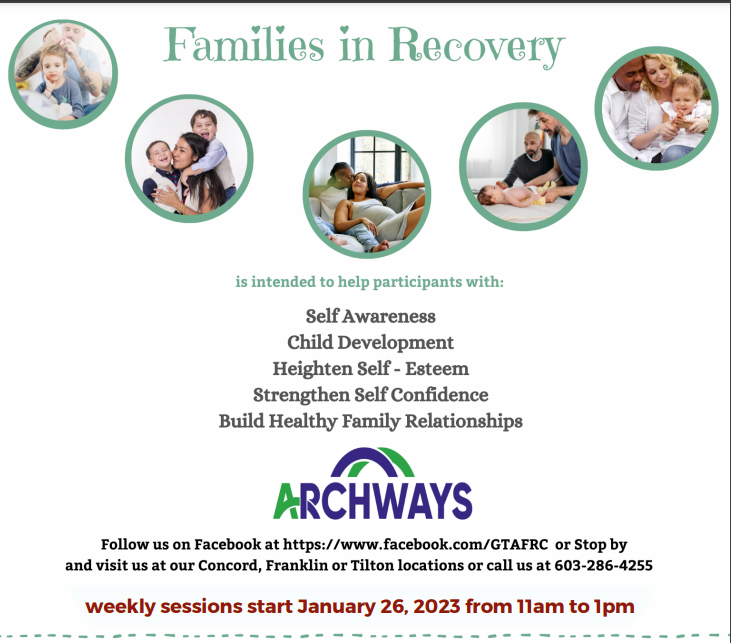 Families in Recovery

is intended to help participants with:

Self Awareness
Child Development
Heighten Self - Esteem
Strengthen Self Confidence
Build Healthy Family Relationships

ARCHWAYS

Follow us on Facebook at https://www.facebook.com/GTAFRC or Stop by and visit us at our Concord, Franklin or Tilton locations or call us at 603-286-4255

weekly sessions start January 26, 2023 from 11am to 1pm